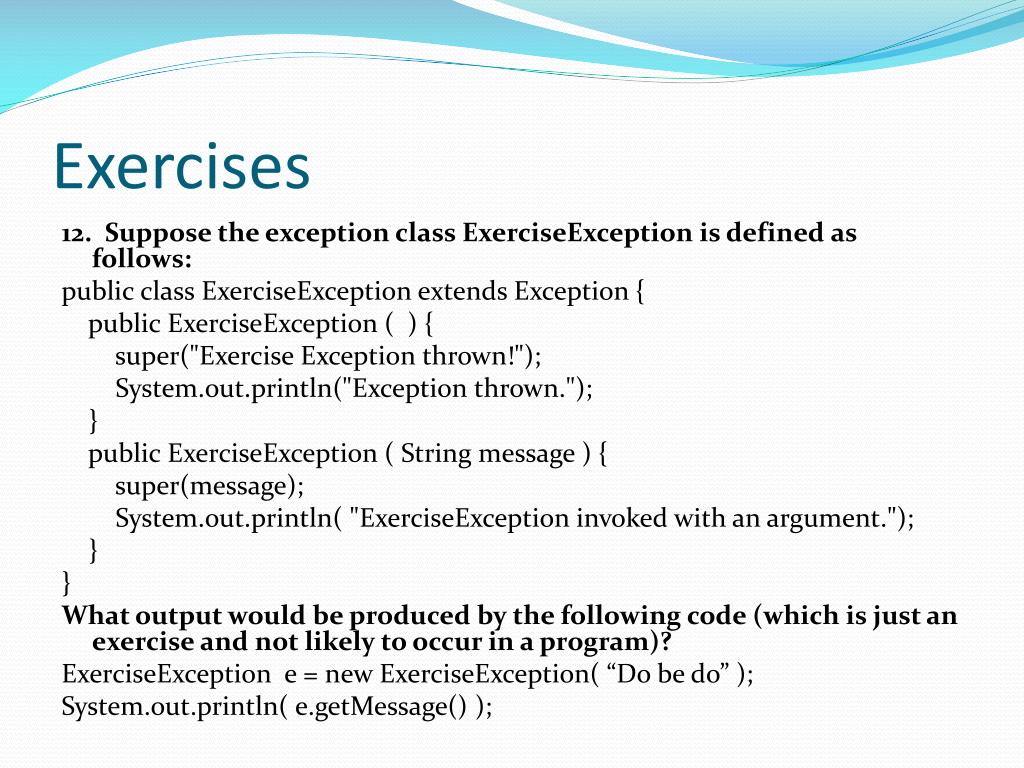 Exercises

12. Suppose the exception class ExerciseException is defined as follows:

public class ExerciseException extends Exception {
public ExerciseException ( ) {
super("Exercise Exception thrown!");
System.out.println("Exception thrown.");
}
public ExerciseException ( String message ) {
super(message);
System.out.println( "ExerciseException invoked with an argument.");
}
}

What output would be produced by the following code (which is just an exercise and not likely to occur in a program)?

ExerciseException e = new ExerciseException( “Do be do” );
System.out.println( e.getMessage() );